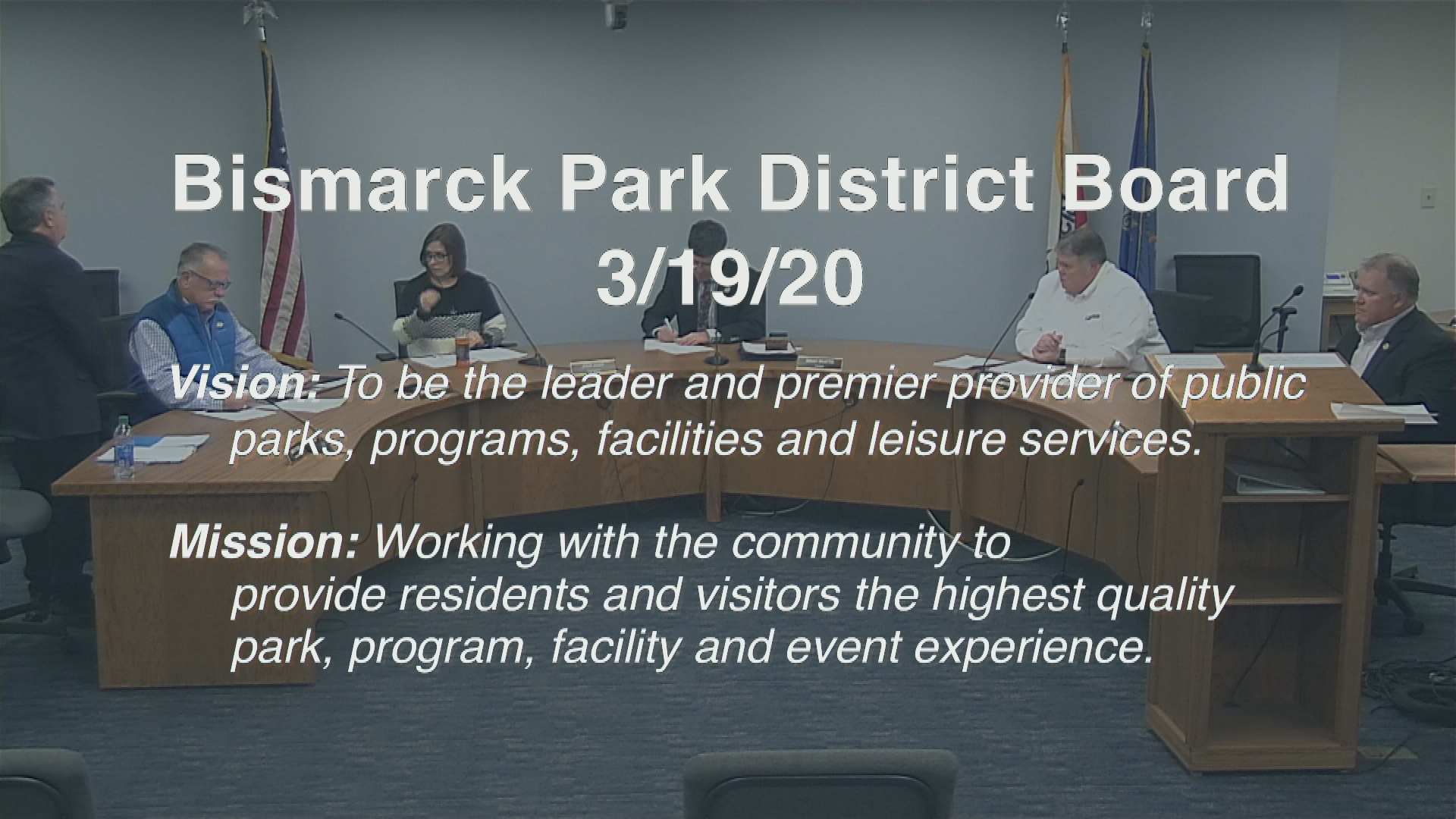 Bismarck Park District Board
3/19/20

Vision: To be the leader and premier provider of public parks, programs, facilities and leisure services.

Mission: Working with the community to provide residents and visitors the highest quality park, program, facility and event experience.